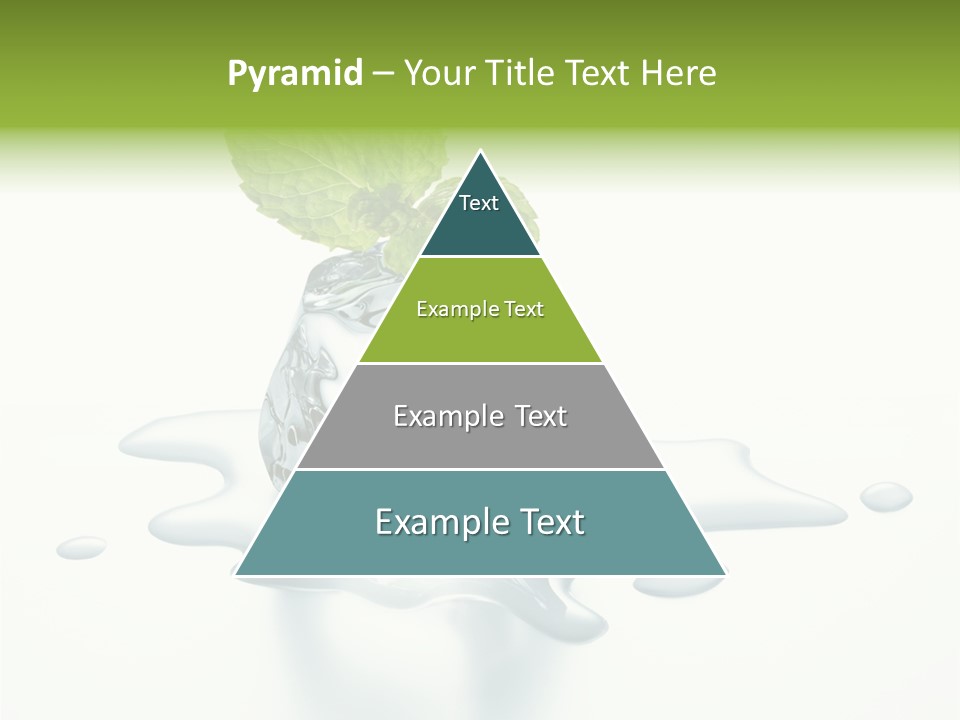 Pyramid – Your Title Text Here

Text

Example Text

Example Text

Example Text